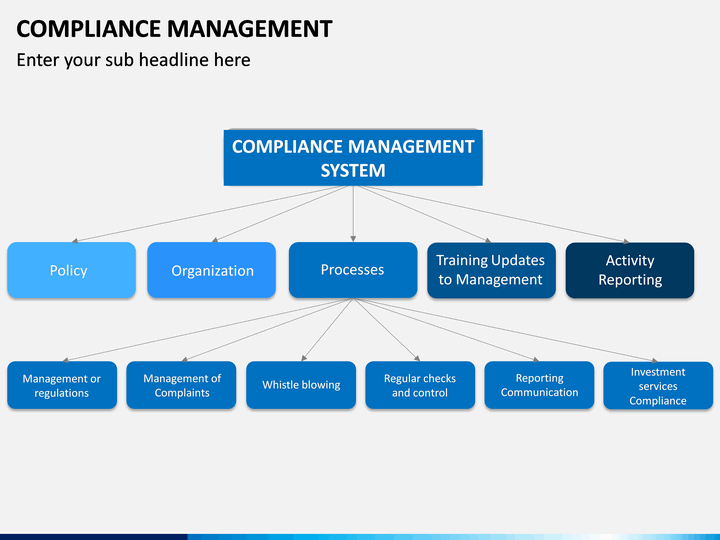 COMPLIANCE MANAGEMENT

Enter your sub headline here

COMPLIANCE MANAGEMENT SYSTEM

Policy

Organization

Processes

Training Updates to Management

Activity Reporting

Management or regulations

Management of Complaints

Whistle blowing

Regular checks and control

Reporting Communication

Investment services Compliance